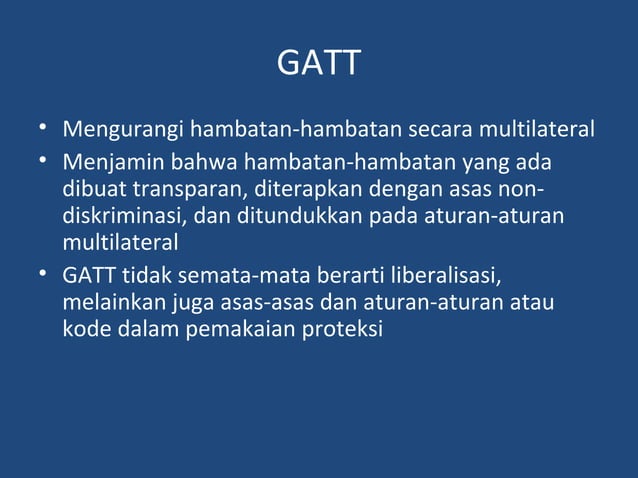 GATT

• Mengurangi hambatan-hambatan secara multilateral
• Menjamin bahwa hambatan-hambatan yang ada dibuat transparan, diterapkan dengan asas non-diskriminasi, dan ditundukkan pada aturan-aturan multilateral
• GATT tidak semata-mata berarti liberalisasi, melainkan juga asas-asas dan aturan-aturan atau kode dalam pemakaian proteksi